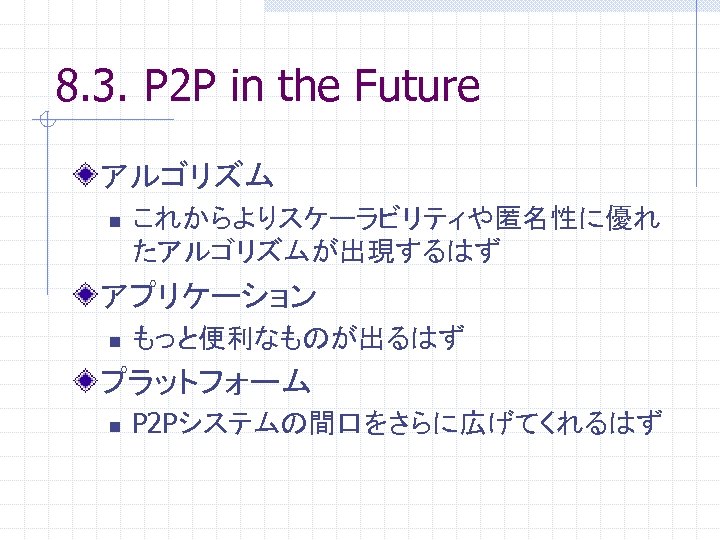 8.3. P2P in the Future

アルゴリズム

これからよりスケーラビリティや匿名性に優れたアルゴリズムが出現するはず

アプリケーション

もっと便利なものが出るはず

プラットフォーム

P2Pシステムの間口をさらに広げてくれるはず